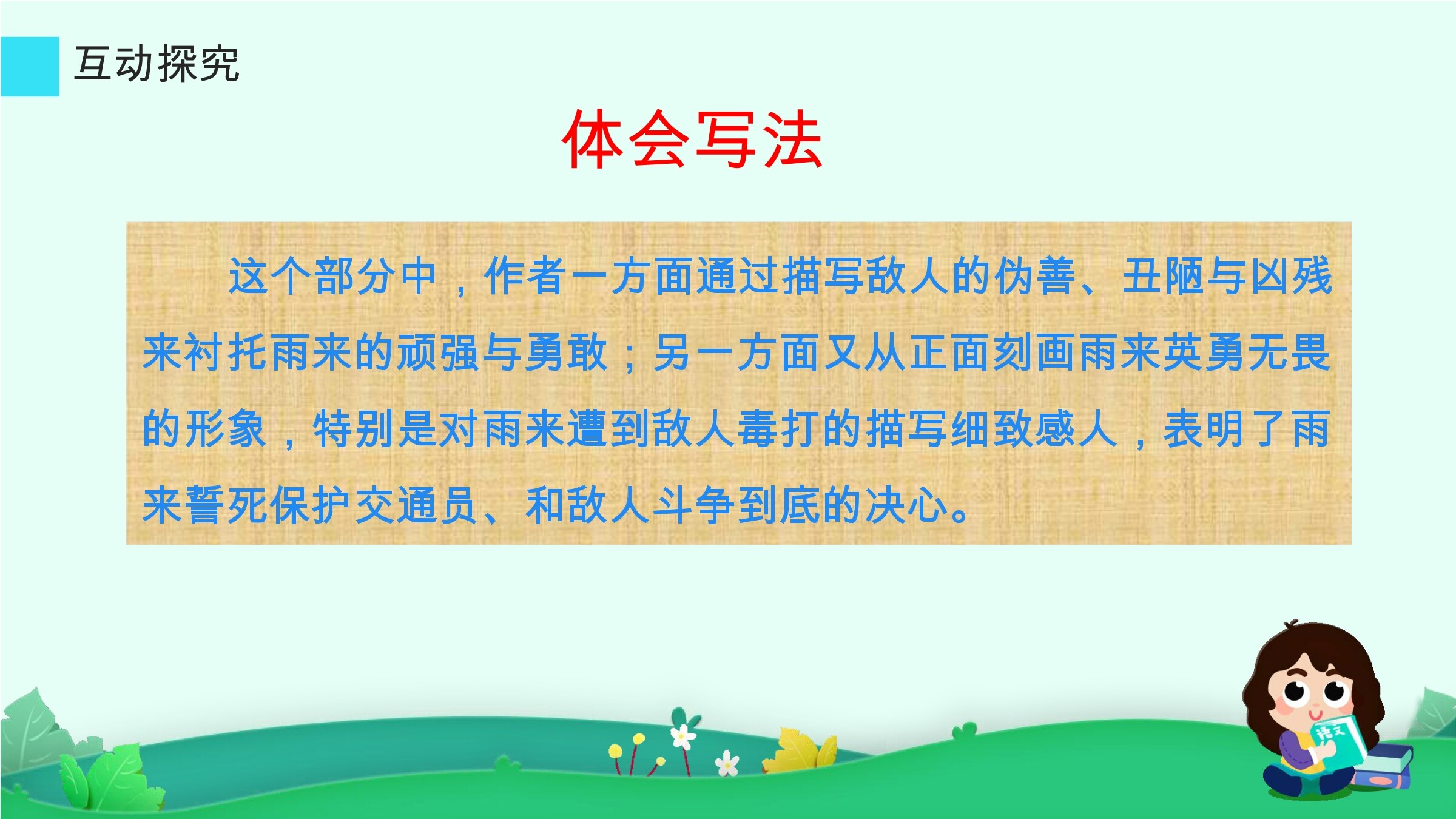 互动探究

体会写法

这个部分中，作者一方面通过描写敌人的伪善、丑陋与凶残来衬托雨来的顽强与勇敢；另一方面又从正面刻画雨来英勇无畏的形象，特别是对雨来遭到敌人毒打的描写细致感人，表明了雨来誓死保护交通员、和敌人斗争到底的决心。

语文